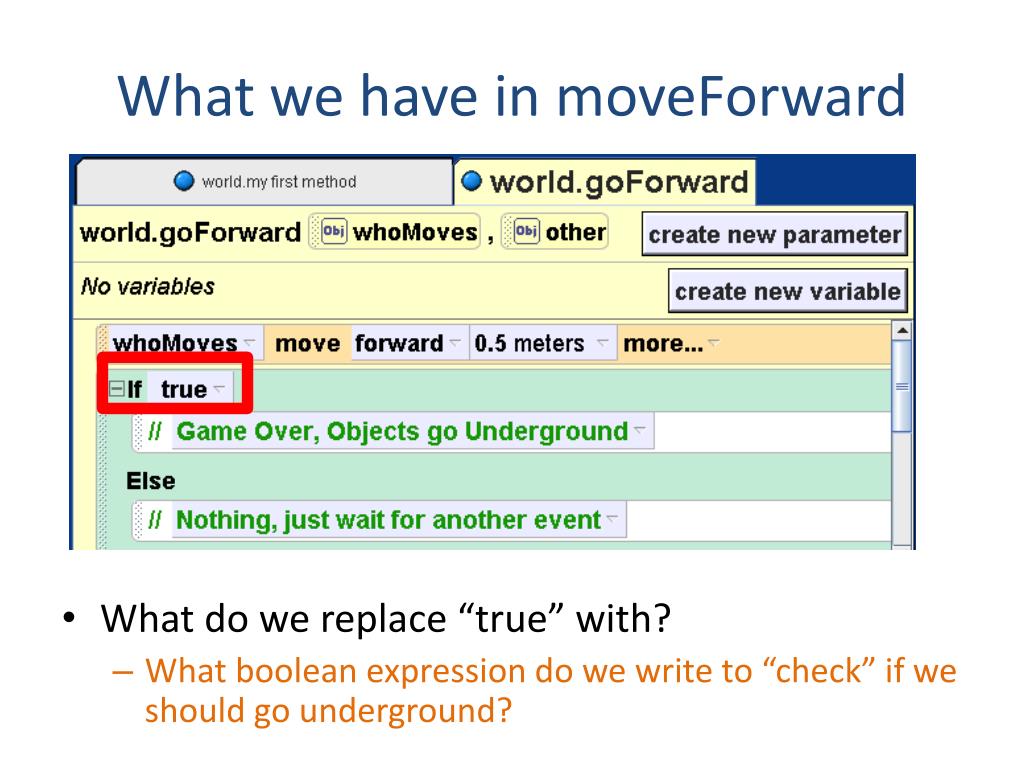 What we have in moveForward

world.my first method

world.goForward

world.goForward Obj whoMoves , Obj other

create new parameter

No variables

create new variable

whoMoves move forward 0.5 meters more...

If true

// Game Over, Objects go Underground

Else

// Nothing, just wait for another event

• What do we replace “true” with?
– What boolean expression do we write to “check” if we should go underground?